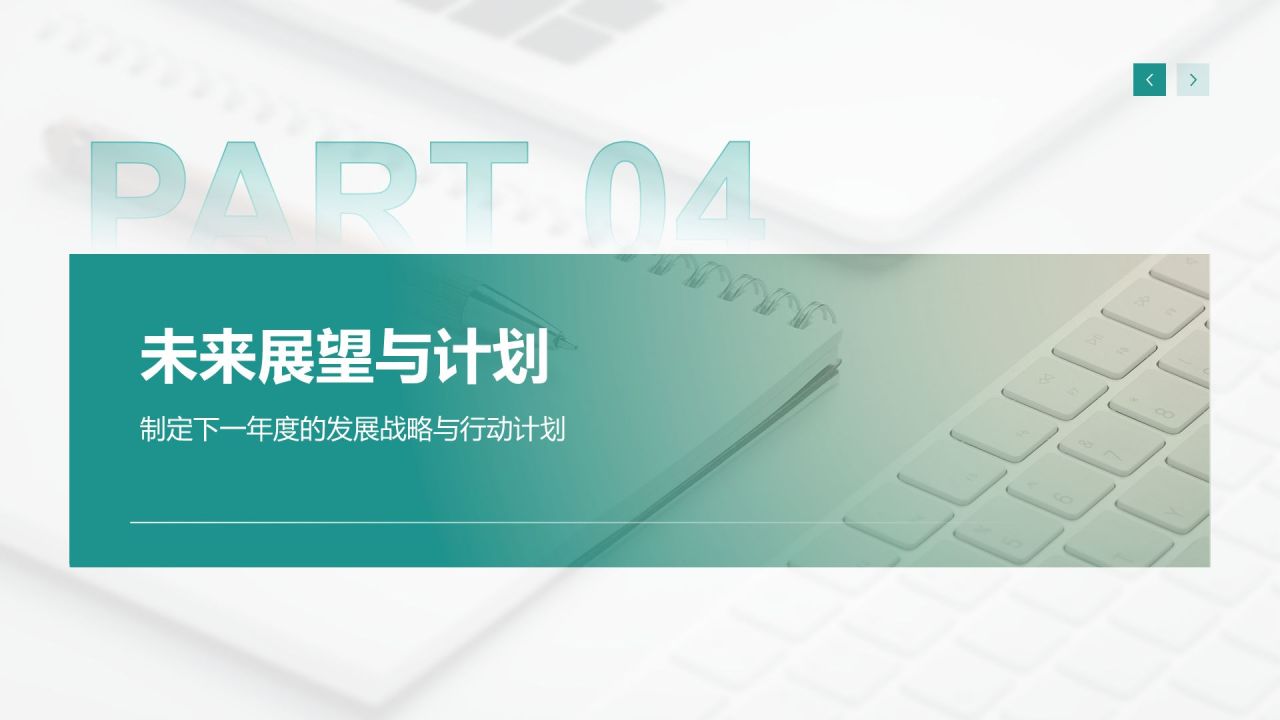 PART 04

未来展望与计划

制定下一年度的发展战略与行动计划